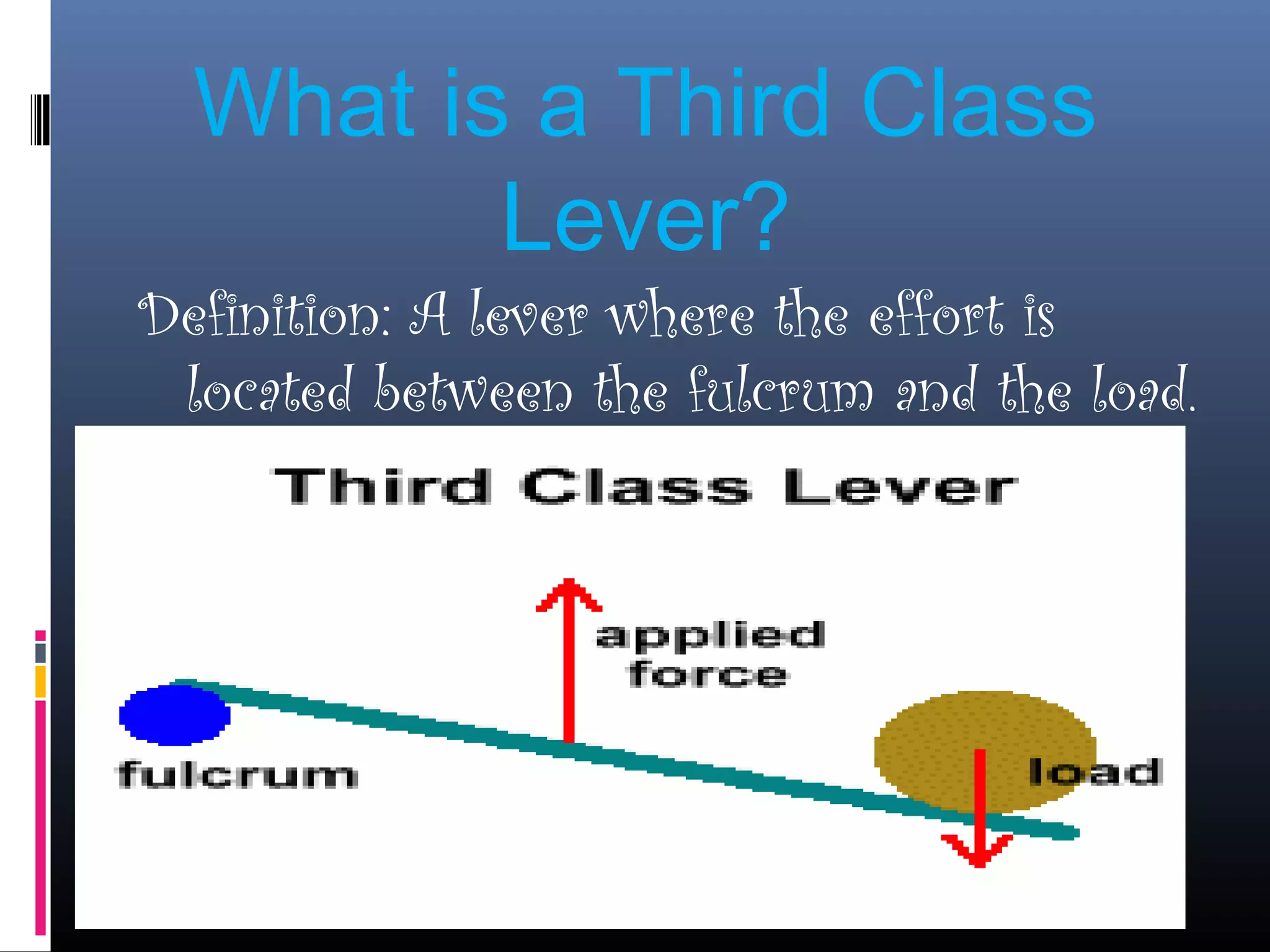 What is a Third Class Lever?

Definition: A lever where the effort is located between the fulcrum and the load.

Third Class Lever

applied force

fulcrum

load